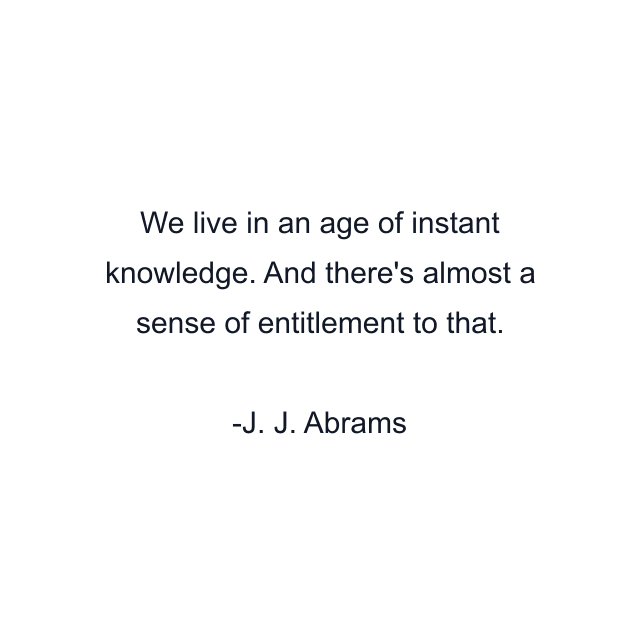 We live in an age of instant knowledge. And there's almost a sense of entitlement to that.

-J. J. Abrams